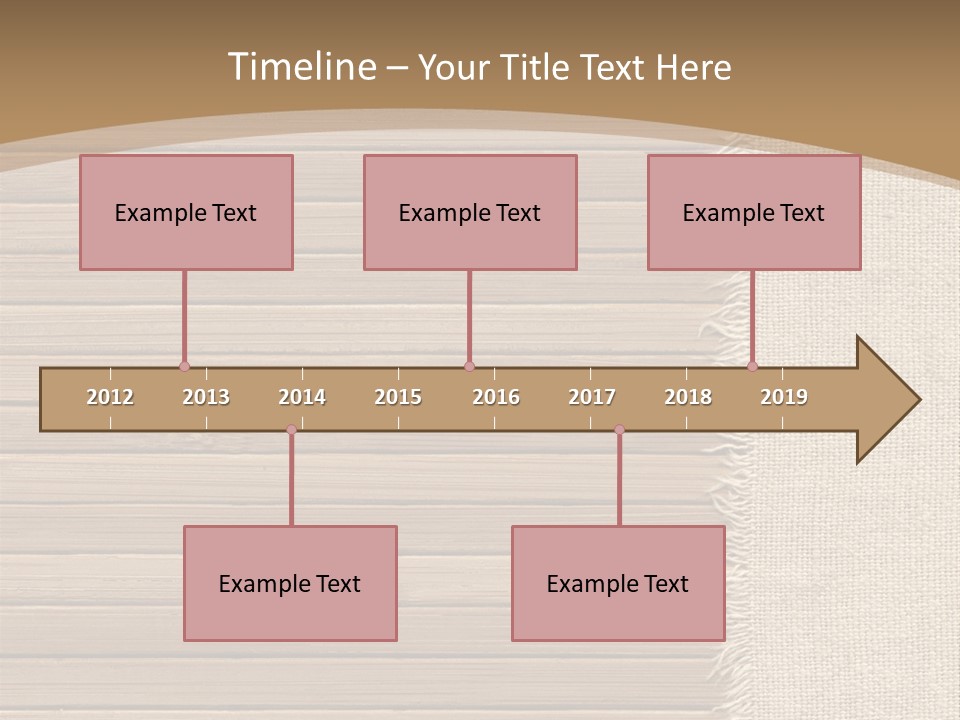 Timeline – Your Title Text Here

Example Text

Example Text

Example Text

2012 2013 2014 2015 2016 2017 2018 2019

Example Text

Example Text